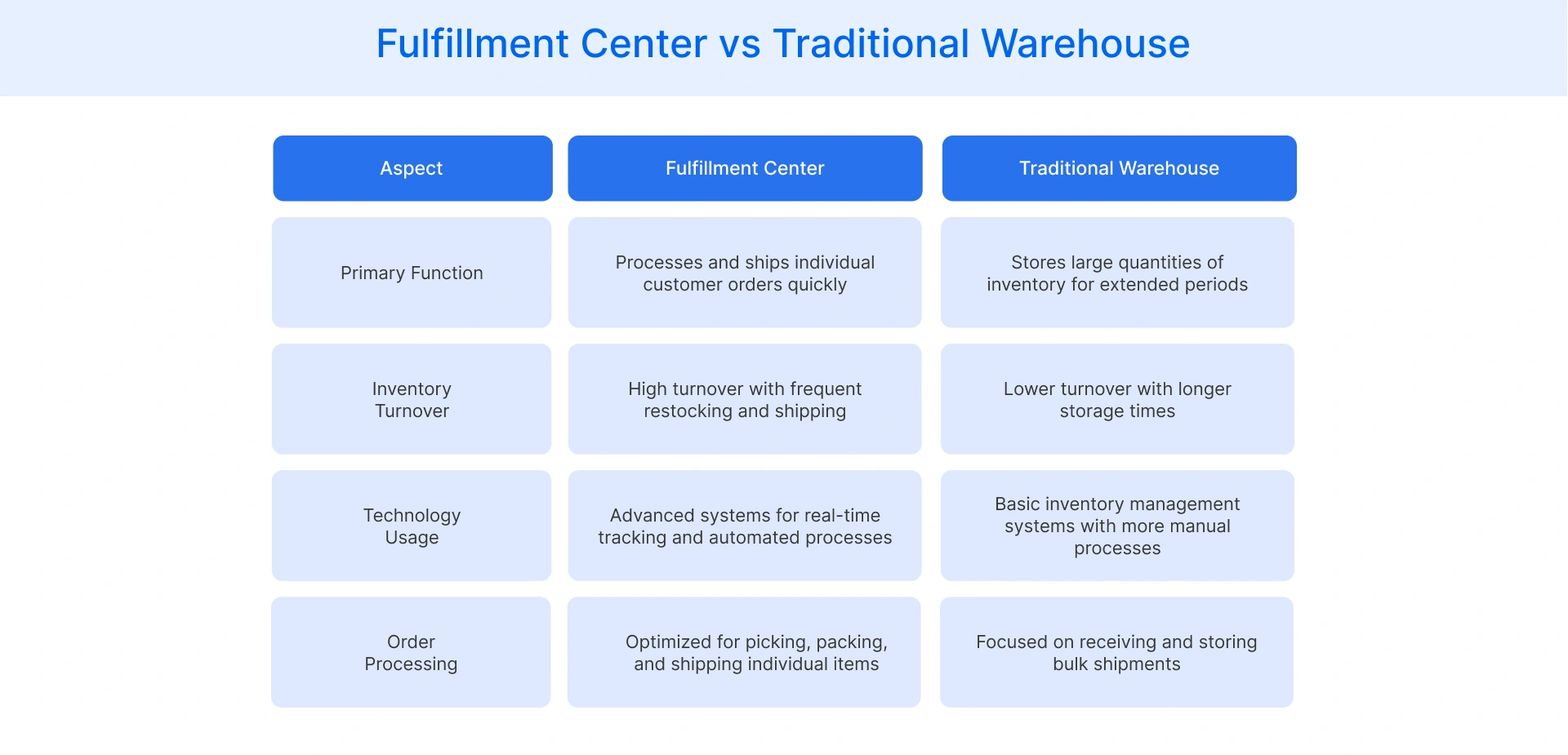 Fulfillment Center vs Traditional Warehouse

| Aspect | Fulfillment Center | Traditional Warehouse |
|---|---|---|
| Primary Function | Processes and ships individual customer orders quickly | Stores large quantities of inventory for extended periods |
| Inventory Turnover | High turnover with frequent restocking and shipping | Lower turnover with longer storage times |
| Technology Usage | Advanced systems for real-time tracking and automated processes | Basic inventory management systems with more manual processes |
| Order Processing | Optimized for picking, packing, and shipping individual items | Focused on receiving and storing bulk shipments |